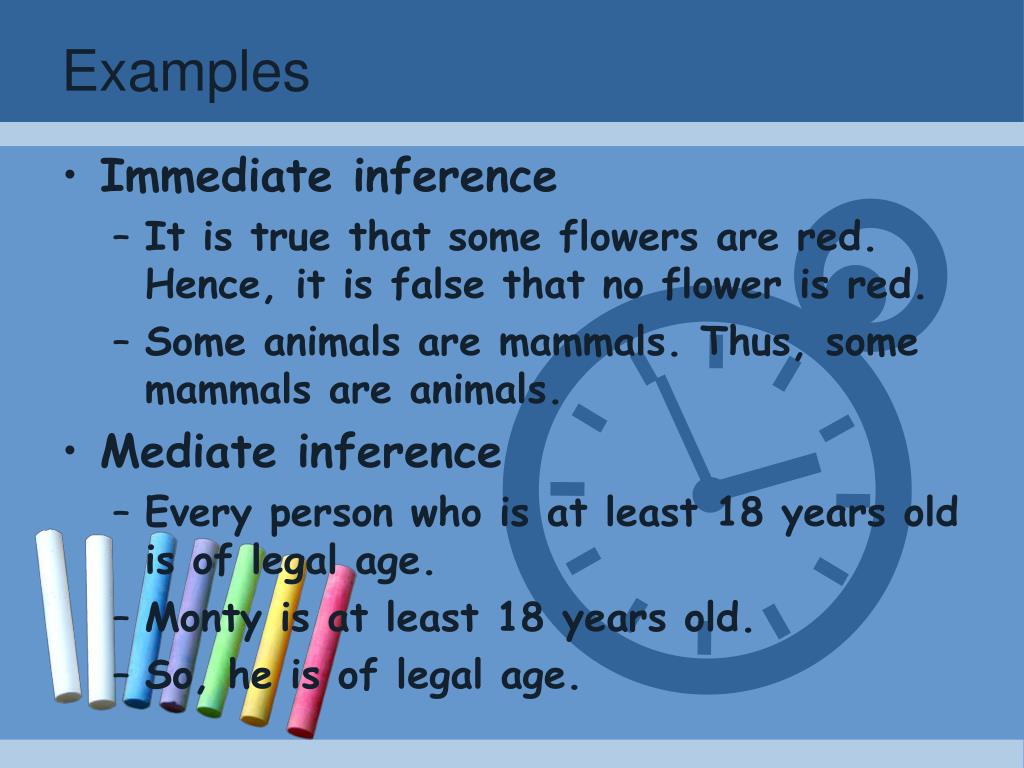 Examples

• Immediate inference
  – It is true that some flowers are red. Hence, it is false that no flower is red.
  – Some animals are mammals. Thus, some mammals are animals.
• Mediate inference
  – Every person who is at least 18 years old is of legal age.
  – Monty is at least 18 years old.
  – So, he is of legal age.